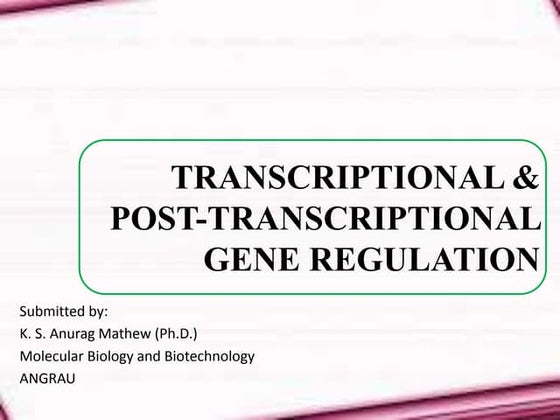 TRANSCRIPTIONAL &
POST-TRANSCRIPTIONAL
GENE REGULATION

Submitted by:
K. S. Anurag Mathew (Ph.D.)
Molecular Biology and Biotechnology
ANGRAU